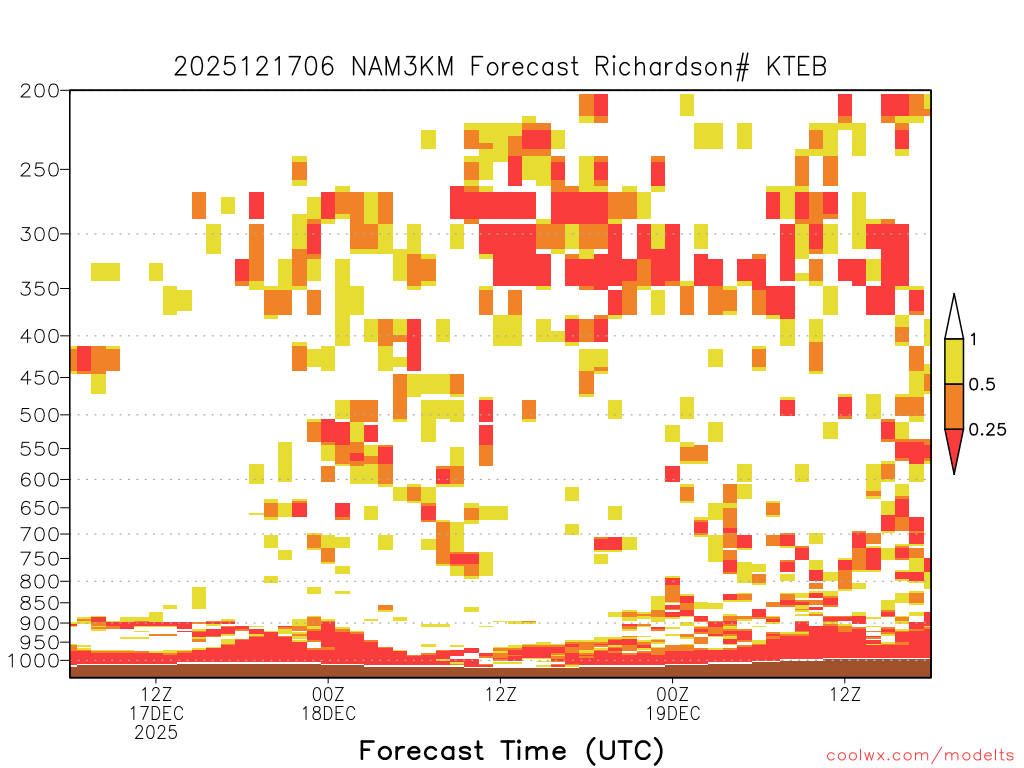 2025121706 NAM3KM Forecast Richardson# KTEB

200
250
300
350
400
450
500
550
600
650
700
750
800
850
900
950
1000

1
0.5
0.25

12Z
17DEC
2025
00Z
18DEC
12Z
00Z
19DEC
12Z

Forecast Time (UTC)

coolwx.com/modelts